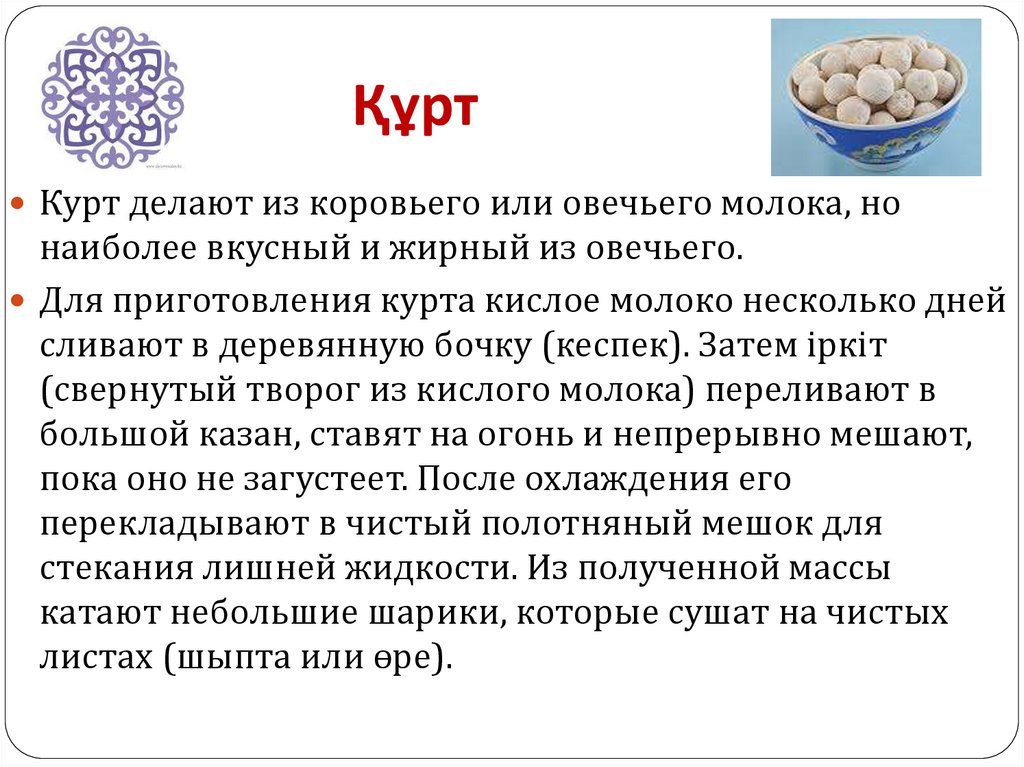 Құрт

Курт делают из коровьего или овечьего молока, но наиболее вкусный и жирный из овечьего.

Для приготовления курта кислое молоко несколько дней сливают в деревянную бочку (кеспек). Затем іркіт (свернутый творог из кислого молока) переливают в большой казан, ставят на огонь и непрерывно мешают, пока оно не загустеет. После охлаждения его перекладывают в чистый полотняный мешок для стекания лишней жидкости. Из полученной массы катают небольшие шарики, которые сушат на чистых листах (шыпта или өре).